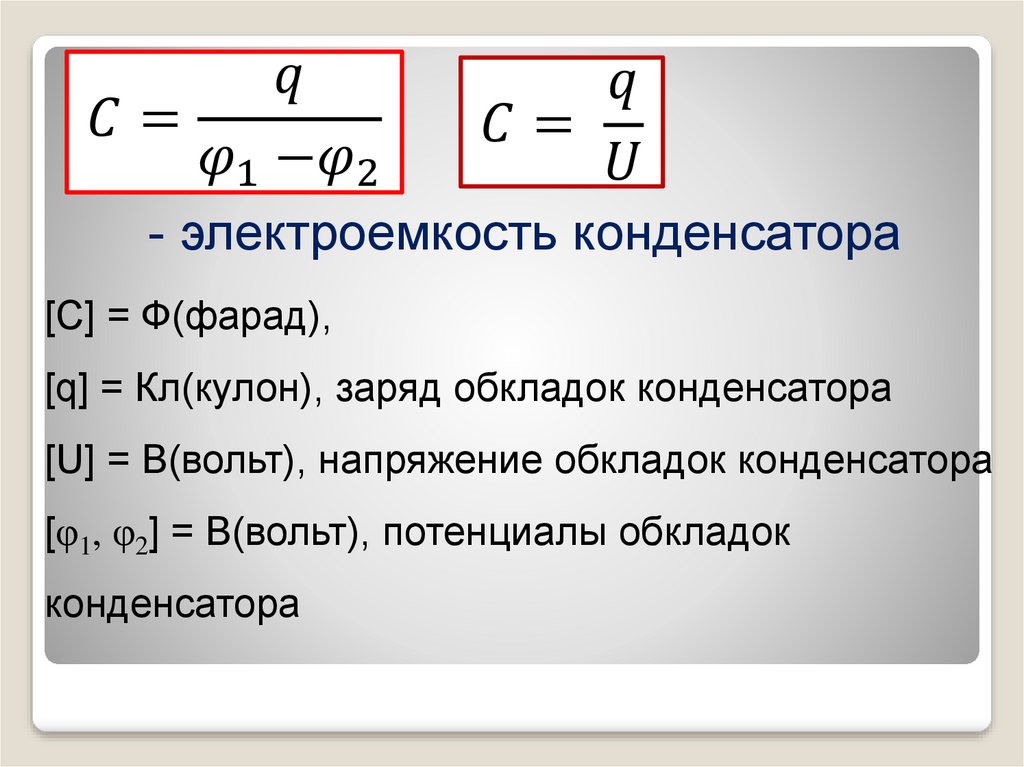 $C = \frac{q}{\varphi_1 - \varphi_2}$ $C = \frac{q}{U}$

- электроемкость конденсатора

[C] = Ф(фарад),

[q] = Кл(кулон), заряд обкладок конденсатора

[U] = В(вольт), напряжение обкладок конденсатора

[$\varphi_1$, $\varphi_2$] = В(вольт), потенциалы обкладок конденсатора